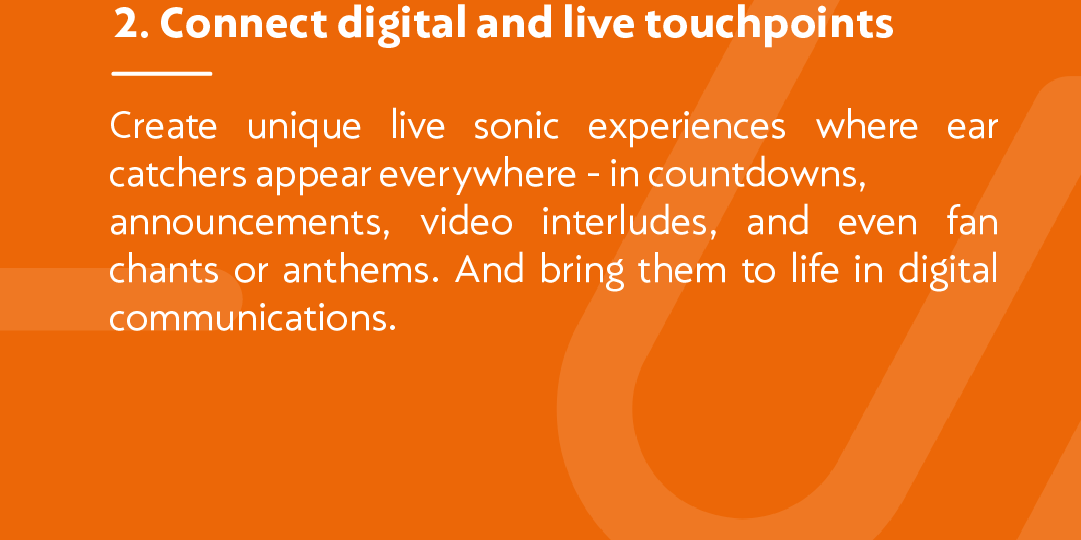 2. Connect digital and live touchpoints

Create unique live sonic experiences where ear catchers appear everywhere - in countdowns, announcements, video interludes, and even fan chants or anthems. And bring them to life in digital communications.